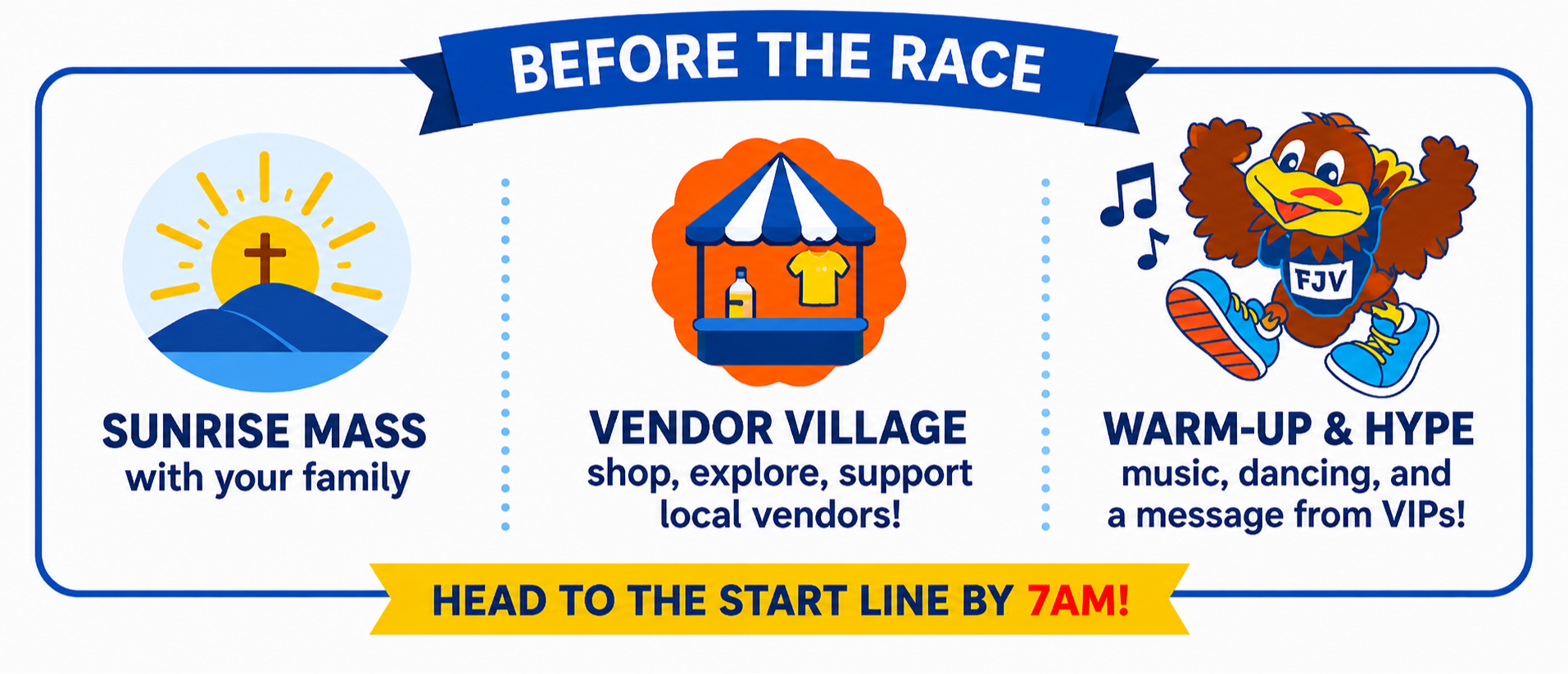 BEFORE THE RACE

SUNRISE MASS
with your family

VENDOR VILLAGE
shop, explore, support local vendors!

FJV

WARM-UP & HYPE
music, dancing, and a message from VIPs!

HEAD TO THE START LINE BY 7AM!